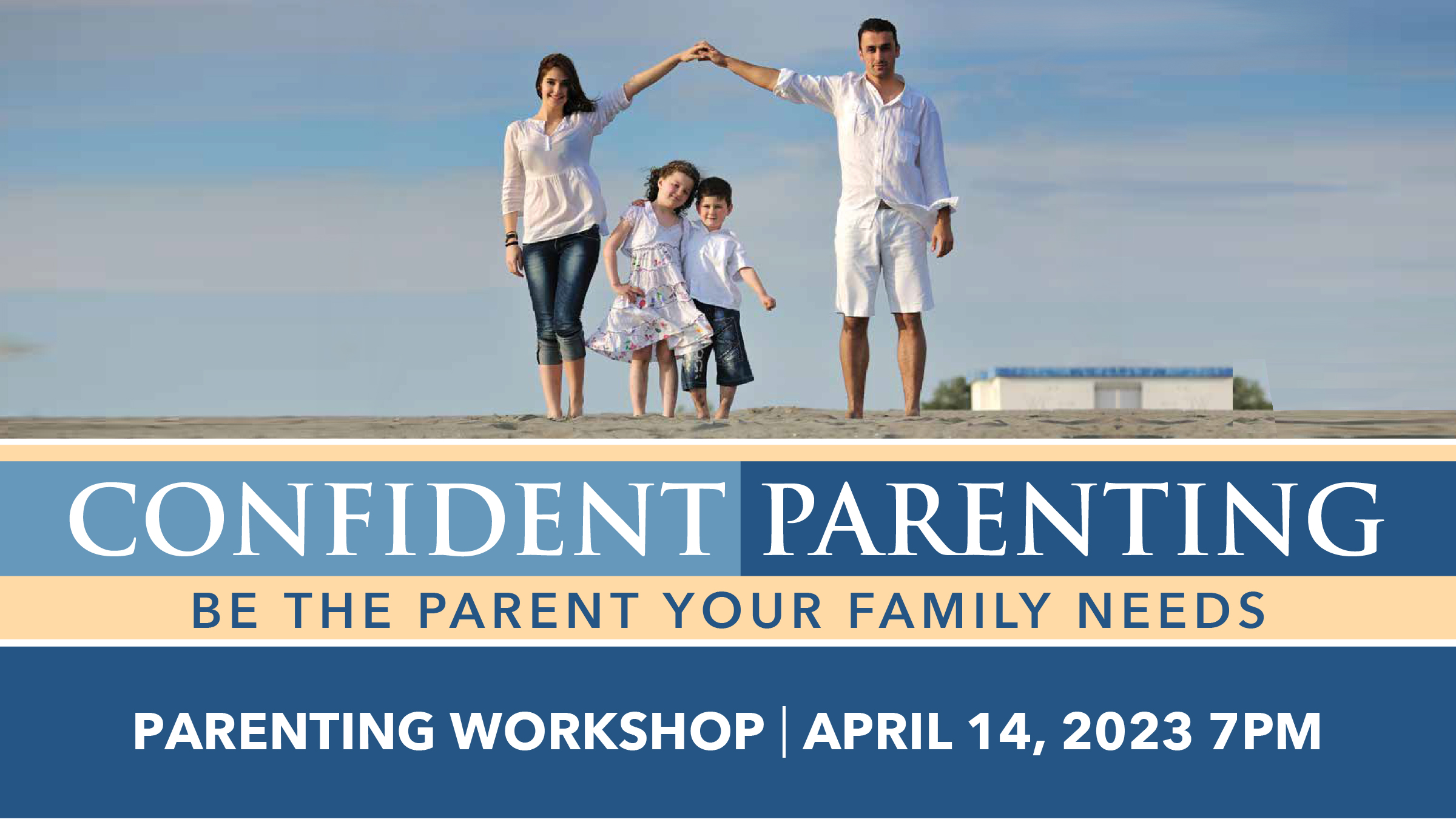 CONFIDENT PARENTING

BE THE PARENT YOUR FAMILY NEEDS

PARENTING WORKSHOP | APRIL 14, 2023 7PM